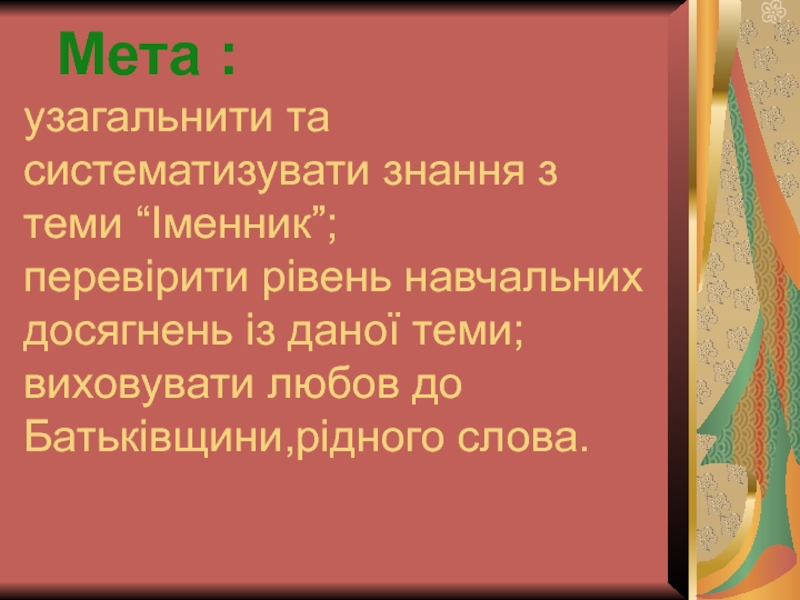 Мета :

узагальнити та систематизувати знання з теми “Іменник”;
перевірити рівень навчальних досягнень із даної теми;
виховувати любов до Батьківщини,рідного слова.